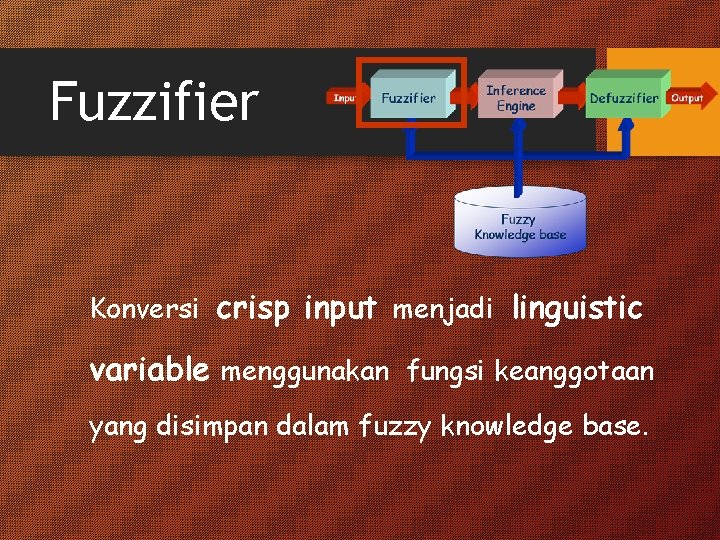 Fuzzifier

Input
Fuzzifier
Inference Engine
Defuzzifier
Output
Fuzzy Knowledge base

Konversi crisp input menjadi linguistic variable menggunakan fungsi keanggotaan yang disimpan dalam fuzzy knowledge base.